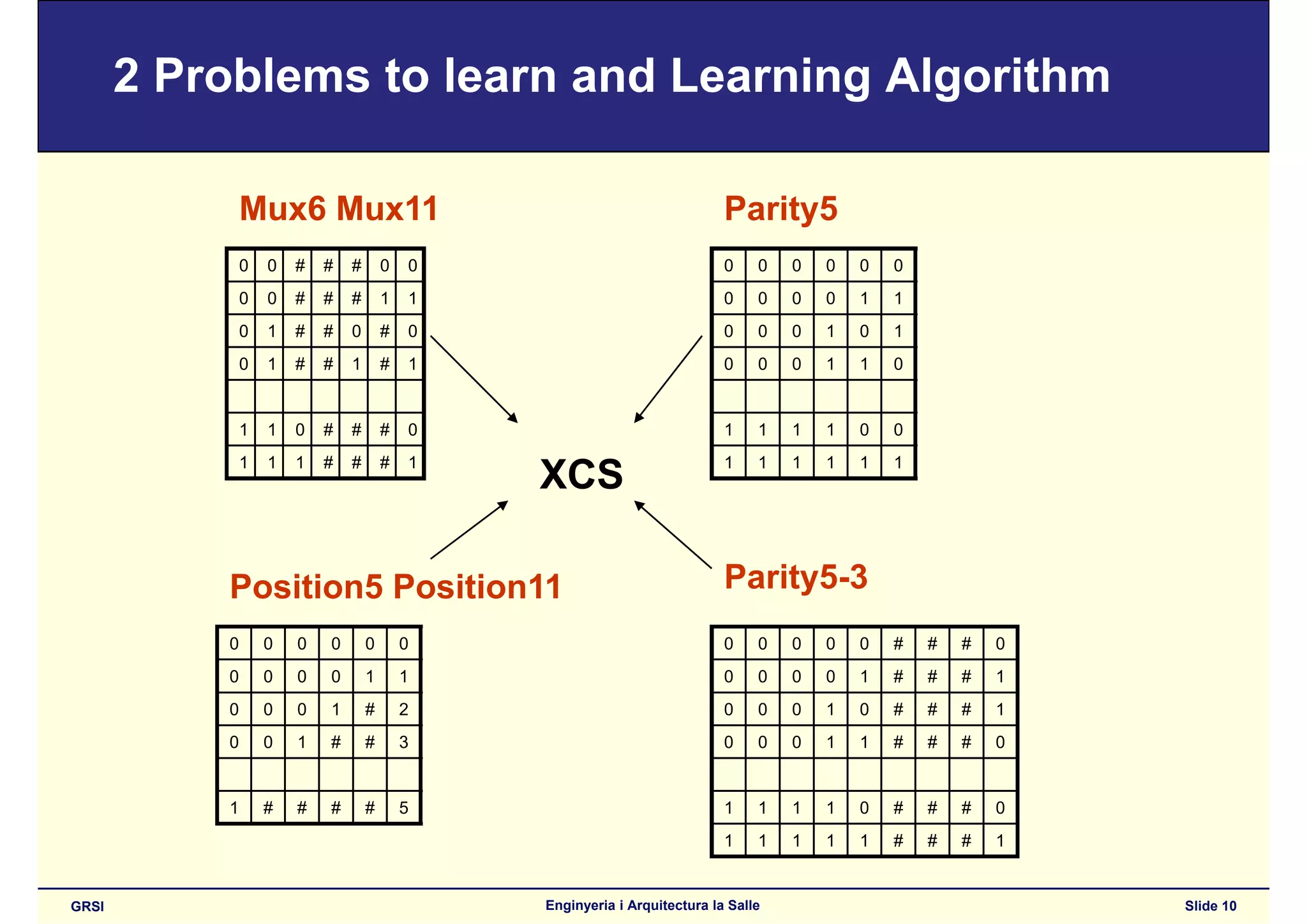 2 Problems to learn and Learning Algorithm

Mux6 Mux11

| 0 | 0 | # | # | # | 0 | 0 |
|---|---|---|---|---|---|---|
| 0 | 0 | # | # | # | 1 | 1 |
| 0 | 1 | # | # | 0 | # | 0 |
| 0 | 1 | # | # | 1 | # | 1 |
|  |  |  |  |  |  |  |
| 1 | 1 | 0 | # | # | # | 0 |
| 1 | 1 | 1 | # | # | # | 1 |

Parity5

| 0 | 0 | 0 | 0 | 0 | 0 |
|---|---|---|---|---|---|
| 0 | 0 | 0 | 0 | 1 | 1 |
| 0 | 0 | 0 | 1 | 0 | 1 |
| 0 | 0 | 0 | 1 | 1 | 0 |
|  |  |  |  |  |  |
| 1 | 1 | 1 | 1 | 0 | 0 |
| 1 | 1 | 1 | 1 | 1 | 1 |

XCS

Position5 Position11

| 0 | 0 | 0 | 0 | 0 | 0 |
|---|---|---|---|---|---|
| 0 | 0 | 0 | 0 | 1 | 1 |
| 0 | 0 | 0 | 1 | # | 2 |
| 0 | 0 | 1 | # | # | 3 |
|  |  |  |  |  |  |
| 1 | # | # | # | # | 5 |

Parity5-3

| 0 | 0 | 0 | 0 | 0 | # | # | # | 0 |
|---|---|---|---|---|---|---|---|---|
| 0 | 0 | 0 | 0 | 1 | # | # | # | 1 |
| 0 | 0 | 0 | 1 | 0 | # | # | # | 1 |
| 0 | 0 | 0 | 1 | 1 | # | # | # | 0 |
|  |  |  |  |  |  |  |  |  |
| 1 | 1 | 1 | 1 | 0 | # | # | # | 0 |
| 1 | 1 | 1 | 1 | 1 | # | # | # | 1 |

GRSI Enginyeria i Arquitectura la Salle Slide 10